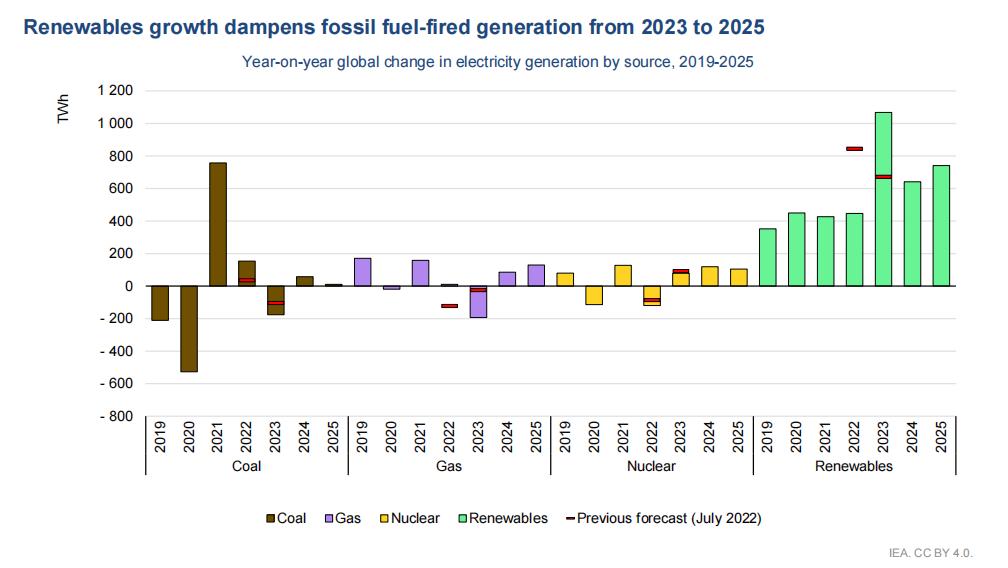 Renewables growth dampens fossil fuel-fired generation from 2023 to 2025

Year-on-year global change in electricity generation by source, 2019-2025

TWh

1 200
1 000
800
600
400
200
0
- 200
- 400
- 600
- 800

2019 2020 2021 2022 2023 2024 2025
Coal

2019 2020 2021 2022 2023 2024 2025
Gas

2019 2020 2021 2022 2023 2024 2025
Nuclear

2019 2020 2021 2022 2023 2024 2025
Renewables

Coal Gas Nuclear Renewables Previous forecast (July 2022)

IEA. CC BY 4.0.